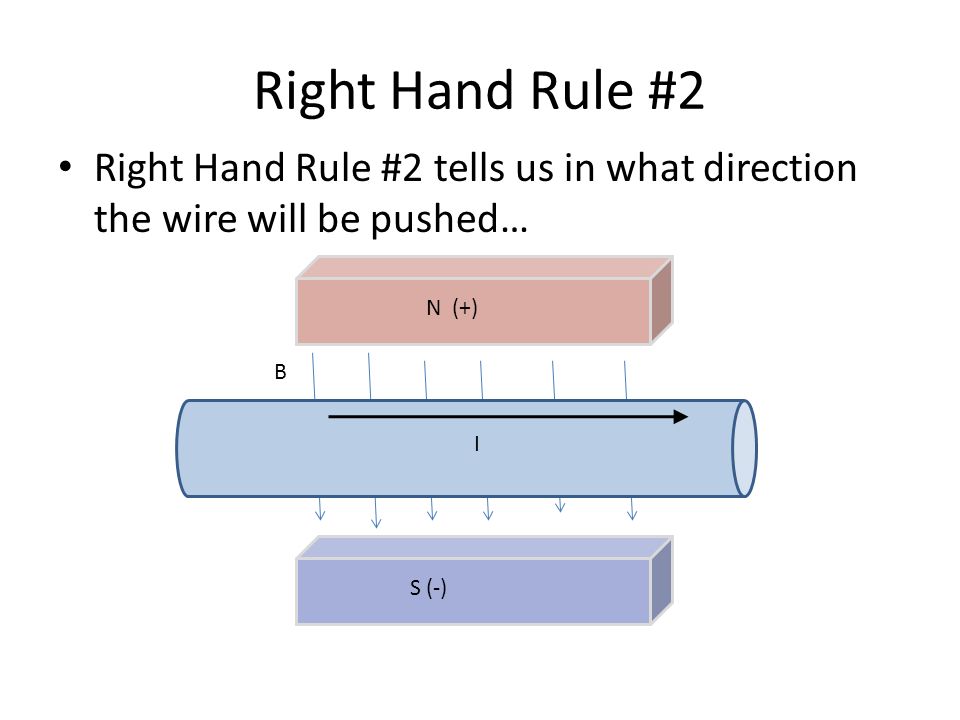 Right Hand Rule #2

• Right Hand Rule #2 tells us in what direction the wire will be pushed…

N (+)

B

I

S (-)